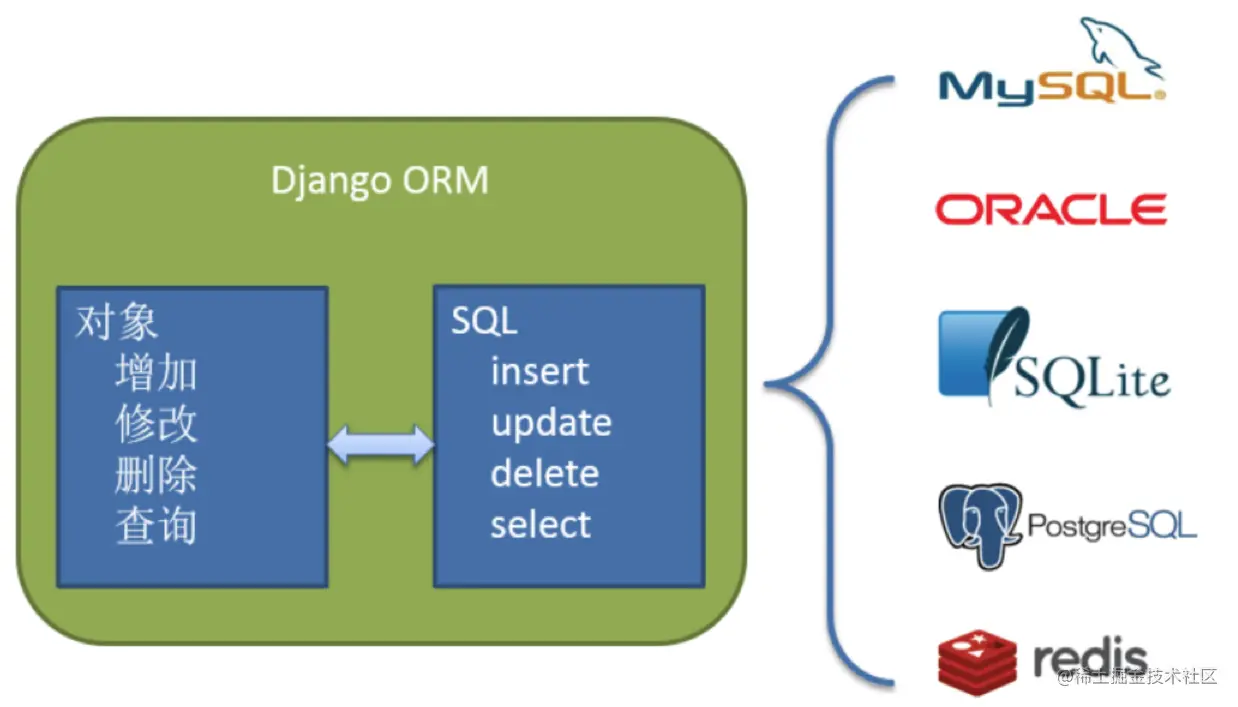 Django ORM

对象
增加
修改
删除
查询

SQL
insert
update
delete
select

MySQL

ORACLE

SQLite

PostgreSQL

redis

@稀土掘金技术社区